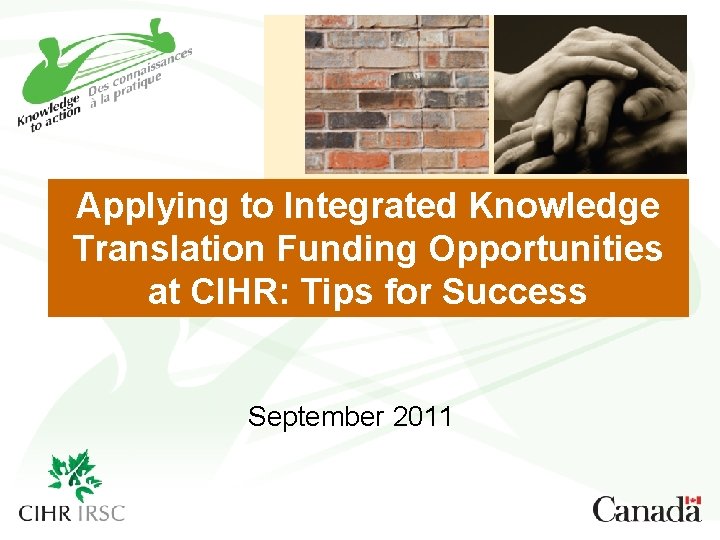 Knowledge to action
Des connaissances à la pratique

Applying to Integrated Knowledge Translation Funding Opportunities at CIHR: Tips for Success

September 2011

CIHR IRSC

Canada